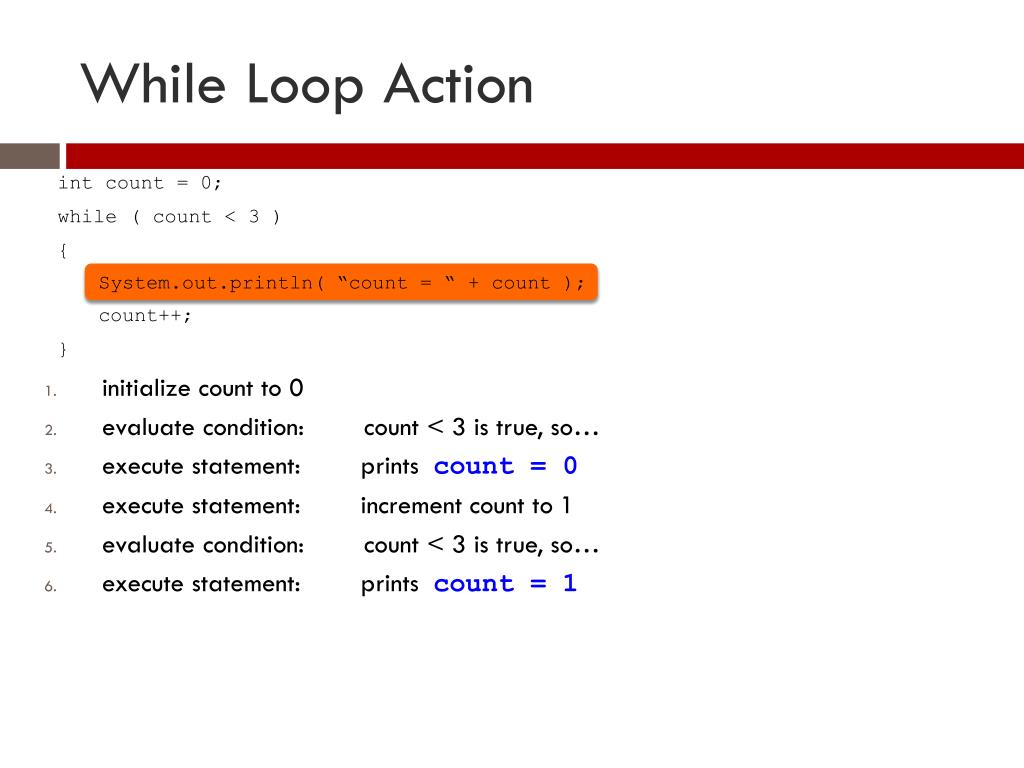 While Loop Action

int count = 0;
while ( count < 3 )
{
System.out.println( “count = “ + count );
count++;
}

1. initialize count to 0
2. evaluate condition: count < 3 is true, so…
3. execute statement: prints count = 0
4. execute statement: increment count to 1
5. evaluate condition: count < 3 is true, so…
6. execute statement: prints count = 1